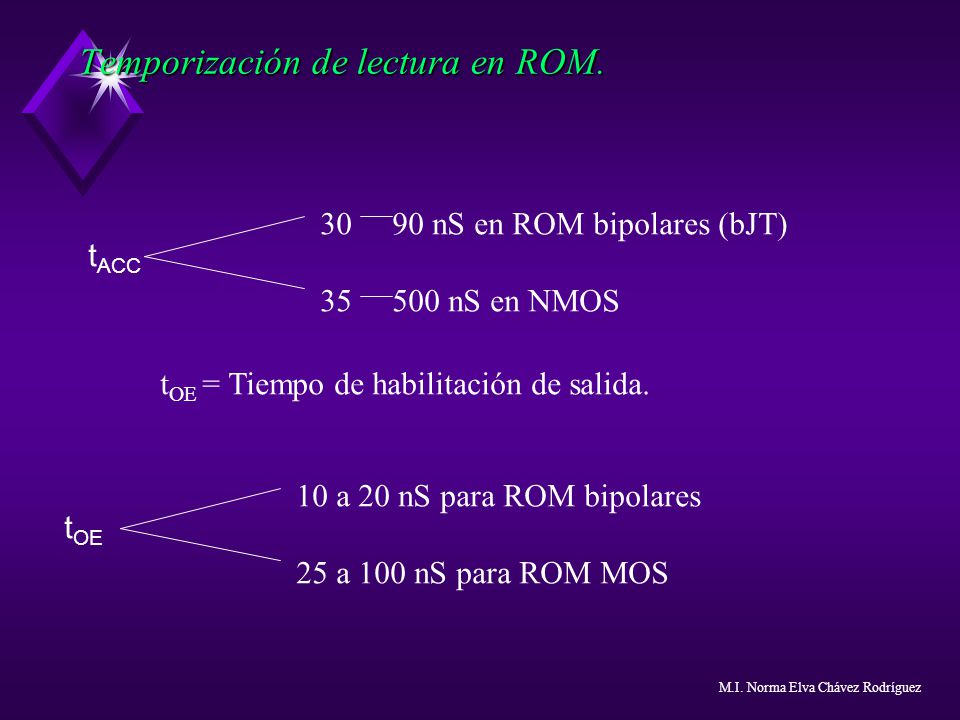 Temporización de lectura en ROM.

$t_{ACC}$

30 — 90 nS en ROM bipolares (bJT)

35 — 500 nS en NMOS

$t_{OE}$ = Tiempo de habilitación de salida.

$t_{OE}$

10 a 20 nS para ROM bipolares

25 a 100 nS para ROM MOS

M.I. Norma Elva Chávez Rodríguez